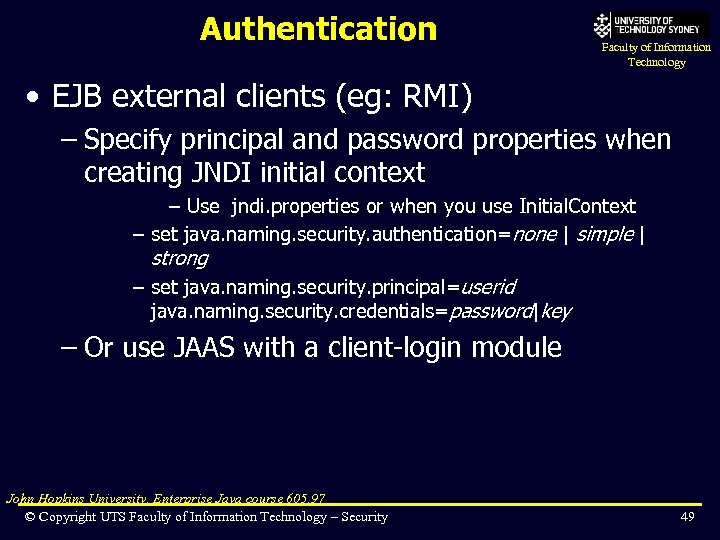 Authentication

UNIVERSITY OF TECHNOLOGY SYDNEY
Faculty of Information Technology

• EJB external clients (eg: RMI)

– Specify principal and password properties when creating JNDI initial context

– Use jndi.properties or when you use InitialContext

– set java.naming.security.authentication=none | simple | strong

– set java.naming.security.principal=userid java.naming.security.credentials=password|key

– Or use JAAS with a client-login module

John Hopkins University, Enterprise Java course 605.97

© Copyright UTS Faculty of Information Technology – Security

49